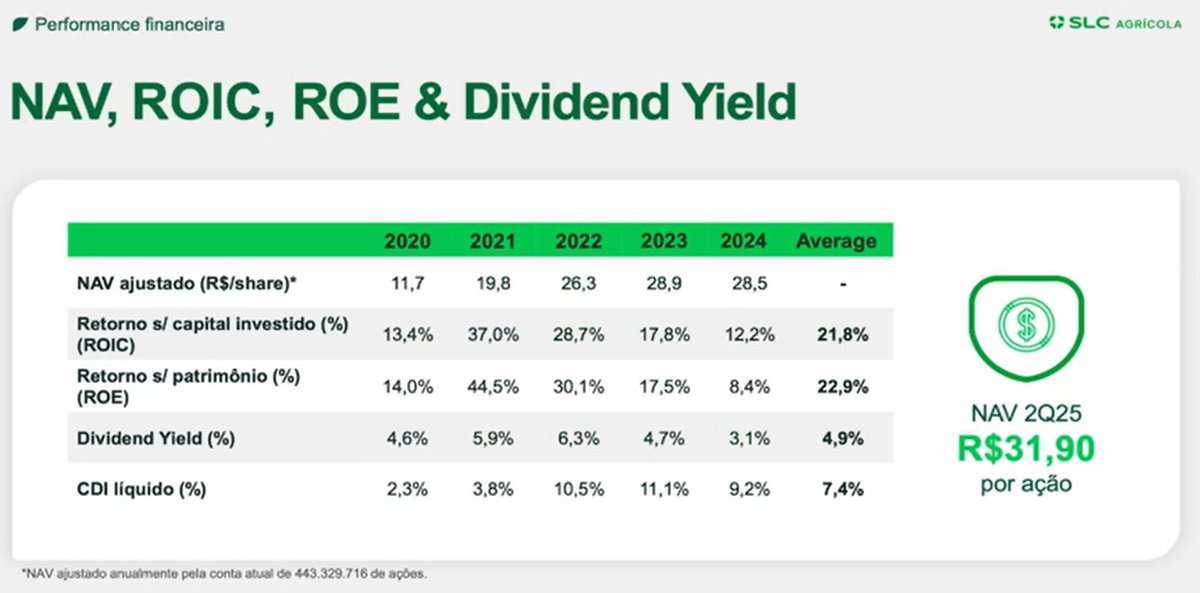 Performance financeira

SLC AGRÍCOLA

NAV, ROIC, ROE & Dividend Yield

| | 2020 | 2021 | 2022 | 2023 | 2024 | Average |
|---|---|---|---|---|---|---|
| NAV ajustado (R$/share)* | 11,7 | 19,8 | 26,3 | 28,9 | 28,5 | - |
| Retorno s/ capital investido (%) (ROIC) | 13,4% | 37,0% | 28,7% | 17,8% | 12,2% | 21,8% |
| Retorno s/ patrimônio (%) (ROE) | 14,0% | 44,5% | 30,1% | 17,5% | 8,4% | 22,9% |
| Dividend Yield (%) | 4,6% | 5,9% | 6,3% | 4,7% | 3,1% | 4,9% |
| CDI líquido (%) | 2,3% | 3,8% | 10,5% | 11,1% | 9,2% | 7,4% |

NAV 2Q25
R$31,90
por ação

*NAV ajustado anualmente pela conta atual de 443.329.716 de ações.